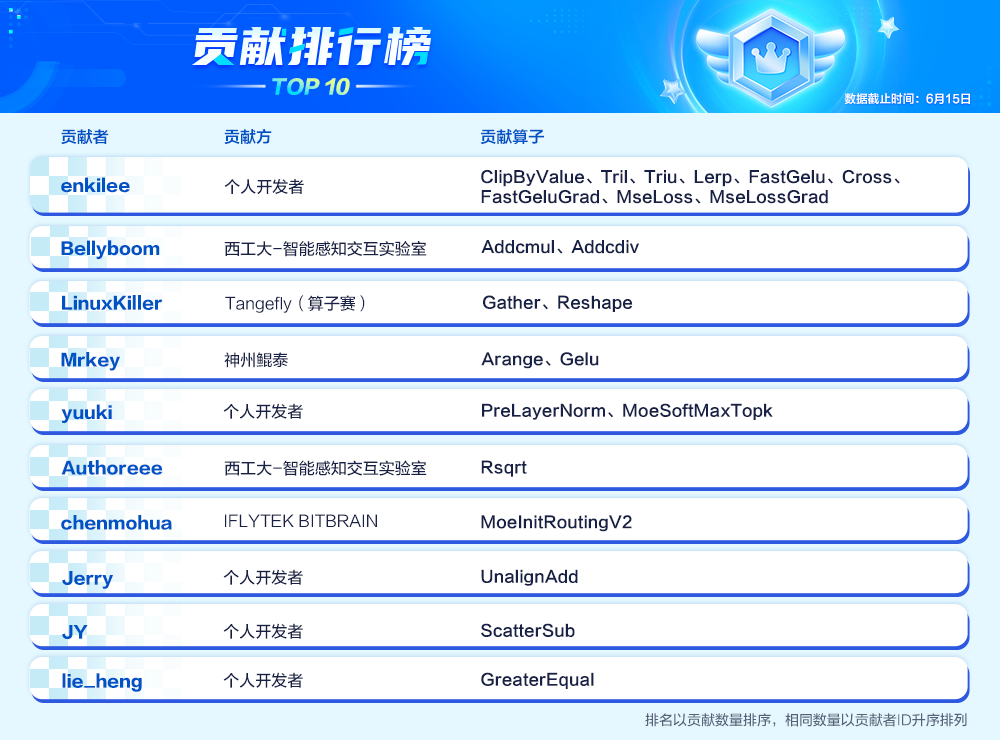 贡献排行榜
TOP 10
数据截止时间：6月15日

| 贡献者 | 贡献方 | 贡献算子 |
|---|---|---|
| enkilee | 个人开发者 | ClipByValue、Tril、Triu、Lerp、FastGelu、Cross、FastGeluGrad、MseLoss、MseLossGrad |
| Bellyboom | 西工大-智能感知交互实验室 | Addcmul、Addcdiv |
| LinuxKiller | Tangefly（算子赛） | Gather、Reshape |
| Mrkey | 神州鲲泰 | Arange、Gelu |
| yuuki | 个人开发者 | PreLayerNorm、MoeSoftMaxTopk |
| Authoreee | 西工大-智能感知交互实验室 | Rsqrt |
| chenmohua | IFLYTEK BITBRAIN | MoeInitRoutingV2 |
| Jerry | 个人开发者 | UnalignAdd |
| JY | 个人开发者 | ScatterSub |
| lie_heng | 个人开发者 | GreaterEqual |

排名以贡献数量排序，相同数量以贡献者ID升序排列